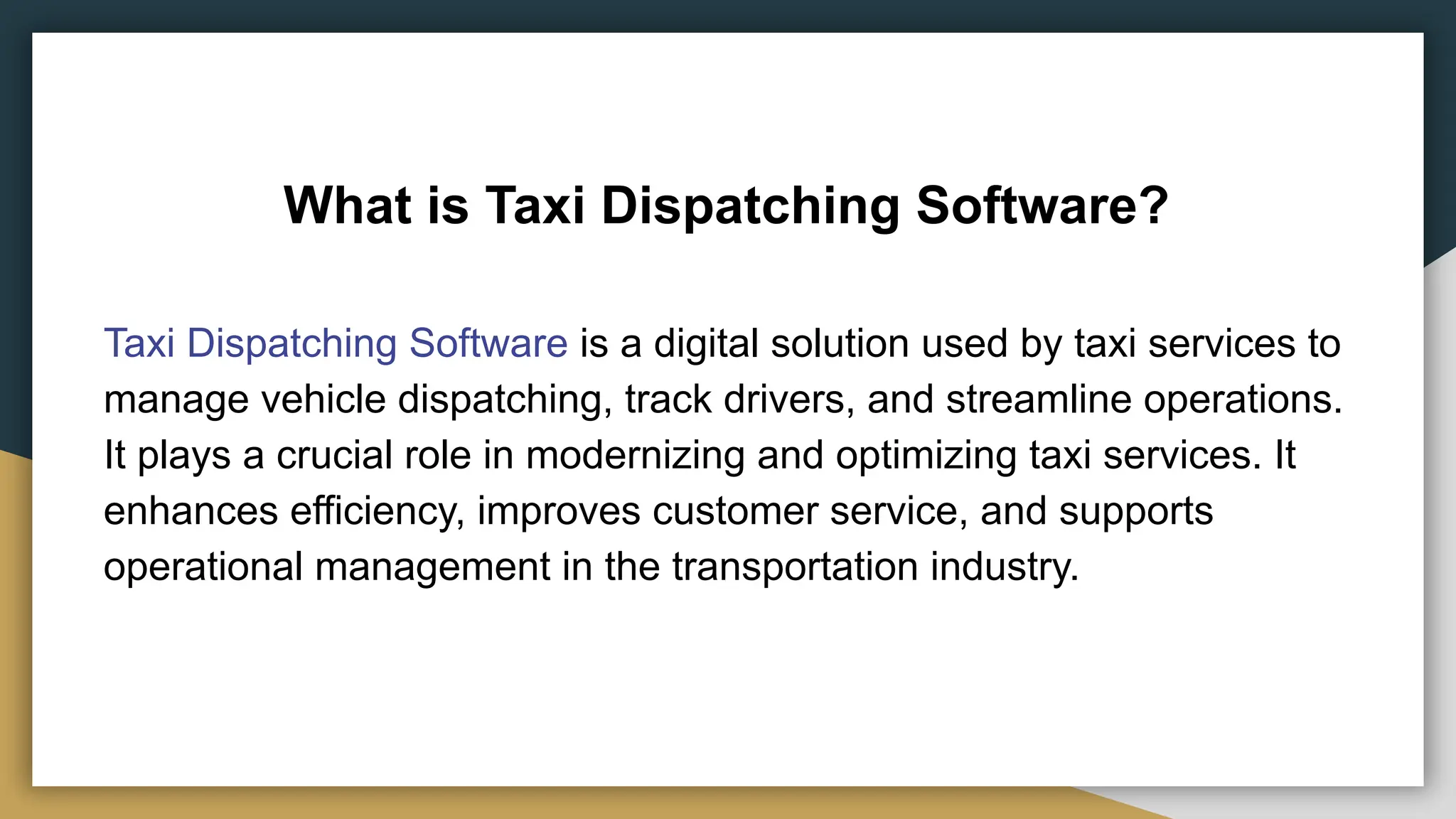 What is Taxi Dispatching Software?

Taxi Dispatching Software is a digital solution used by taxi services to manage vehicle dispatching, track drivers, and streamline operations. It plays a crucial role in modernizing and optimizing taxi services. It enhances efficiency, improves customer service, and supports operational management in the transportation industry.